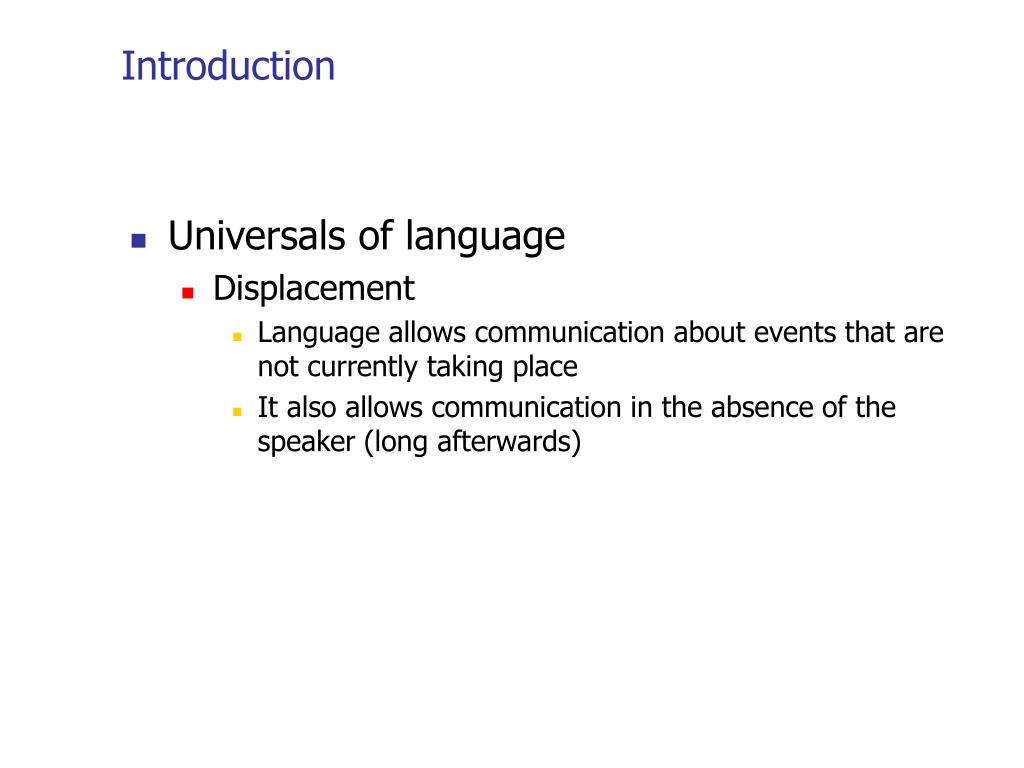 Introduction

Universals of language

Displacement

Language allows communication about events that are not currently taking place

It also allows communication in the absence of the speaker (long afterwards)